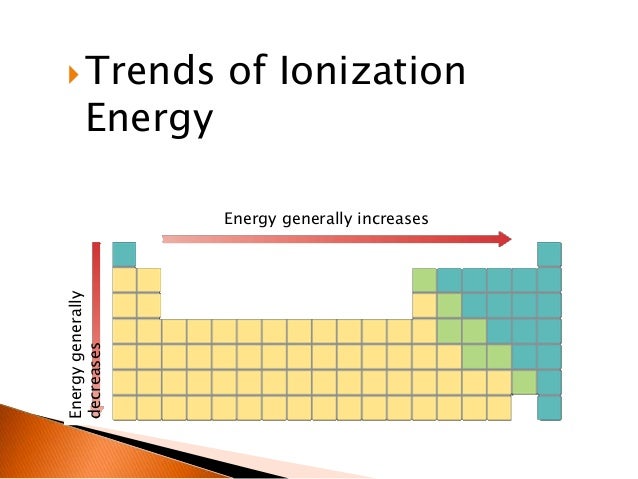 Trends of Ionization Energy

Energy generally increases

Energy generally decreases